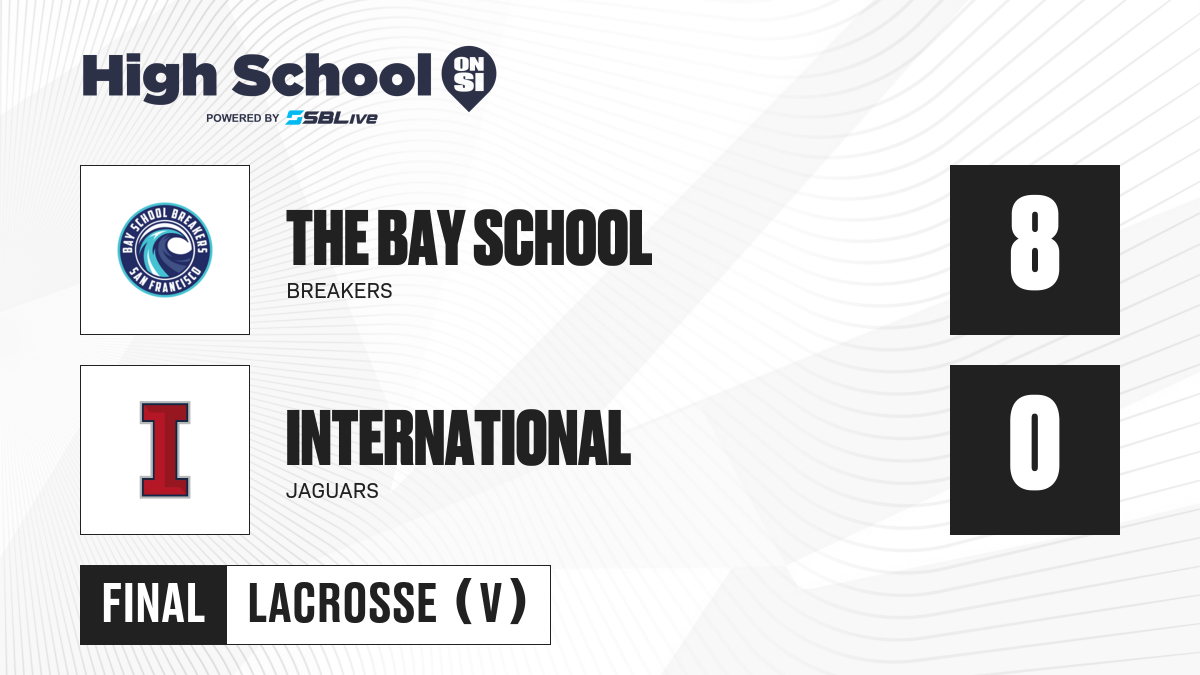 High School ON SI
POWERED BY SBLive

BAY SCHOOL BREAKERS
SAN FRANCISCO

THE BAY SCHOOL
BREAKERS

8

I

INTERNATIONAL
JAGUARS

0

FINAL LACROSSE (V)